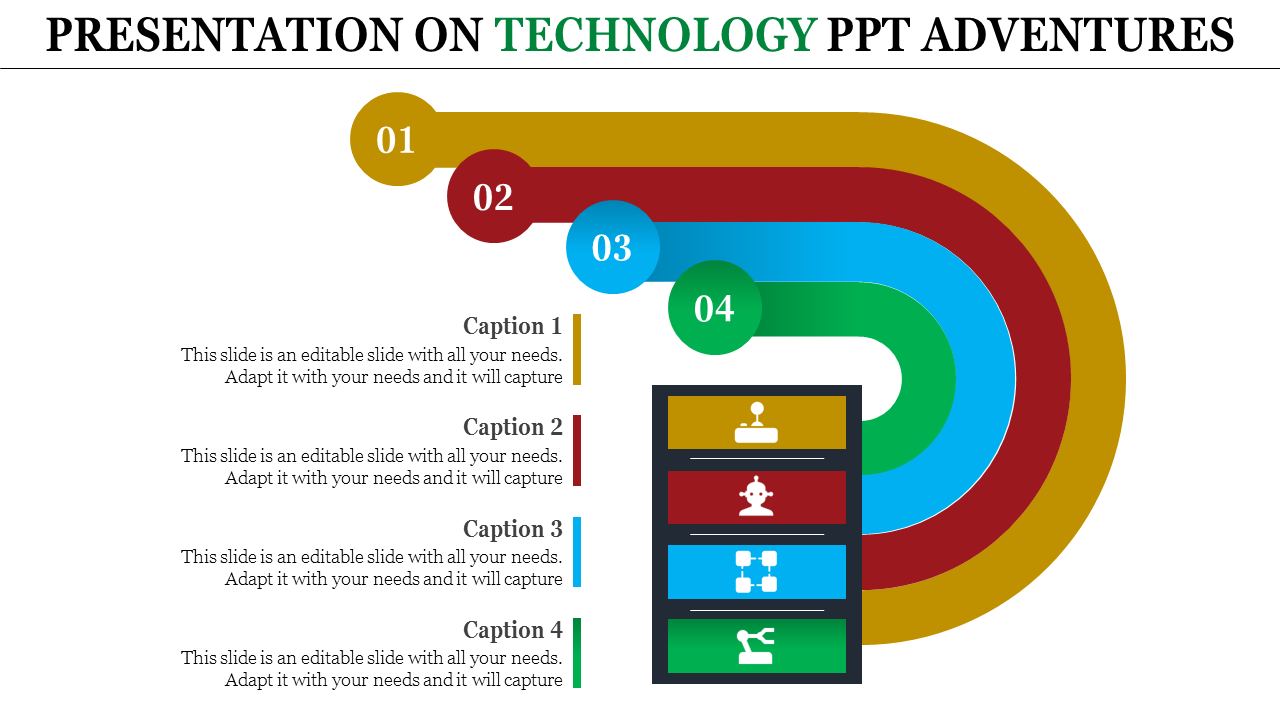 PRESENTATION ON TECHNOLOGY PPT ADVENTURES

01

02

03

04

Caption 1
This slide is an editable slide with all your needs. Adapt it with your needs and it will capture

Caption 2
This slide is an editable slide with all your needs. Adapt it with your needs and it will capture

Caption 3
This slide is an editable slide with all your needs. Adapt it with your needs and it will capture

Caption 4
This slide is an editable slide with all your needs. Adapt it with your needs and it will capture